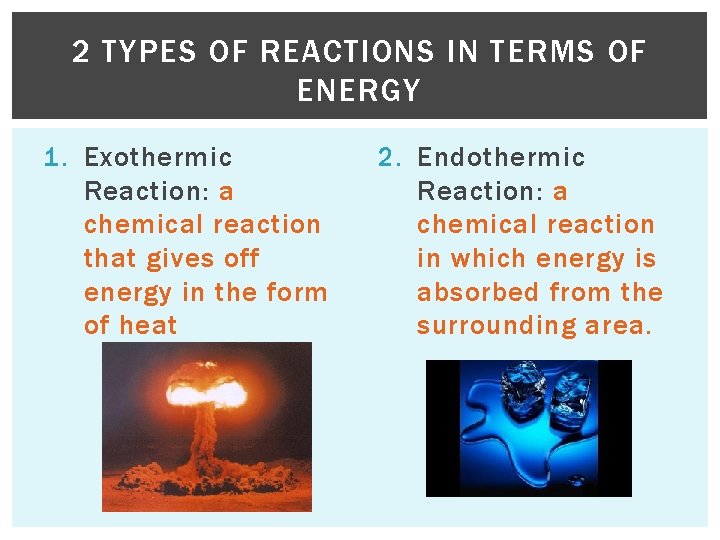 2 TYPES OF REACTIONS IN TERMS OF ENERGY

1. Exothermic Reaction: a chemical reaction that gives off energy in the form of heat

2. Endothermic Reaction: a chemical reaction in which energy is absorbed from the surrounding area.